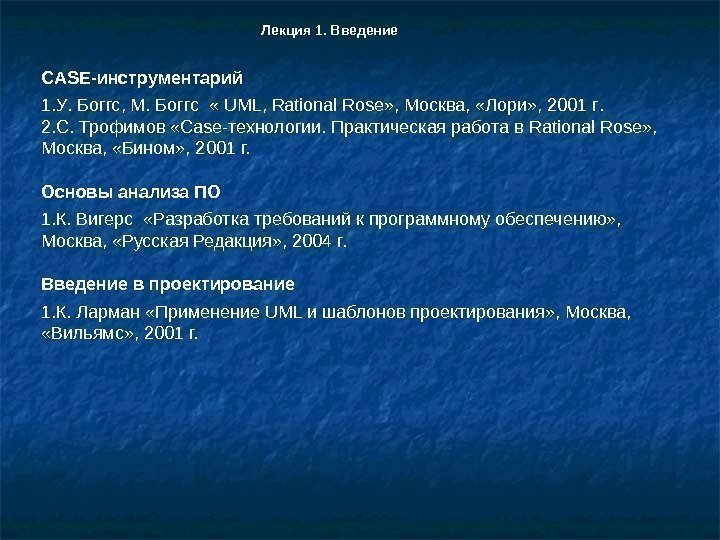 Лекция 1. Введение

CASE-инструментарий

1.У. Боггс, М. Боггс « UML, Rational Rose», Москва, «Лори», 2001 г.
2.С. Трофимов «Case-технологии. Практическая работа в Rational Rose», Москва, «Бином», 2001 г.

Основы анализа ПО

1.К. Вигерс «Разработка требований к программному обеспечению», Москва, «Русская Редакция», 2004 г.

Введение в проектирование

1.К. Ларман «Применение UML и шаблонов проектирования», Москва, «Вильямс», 2001 г.